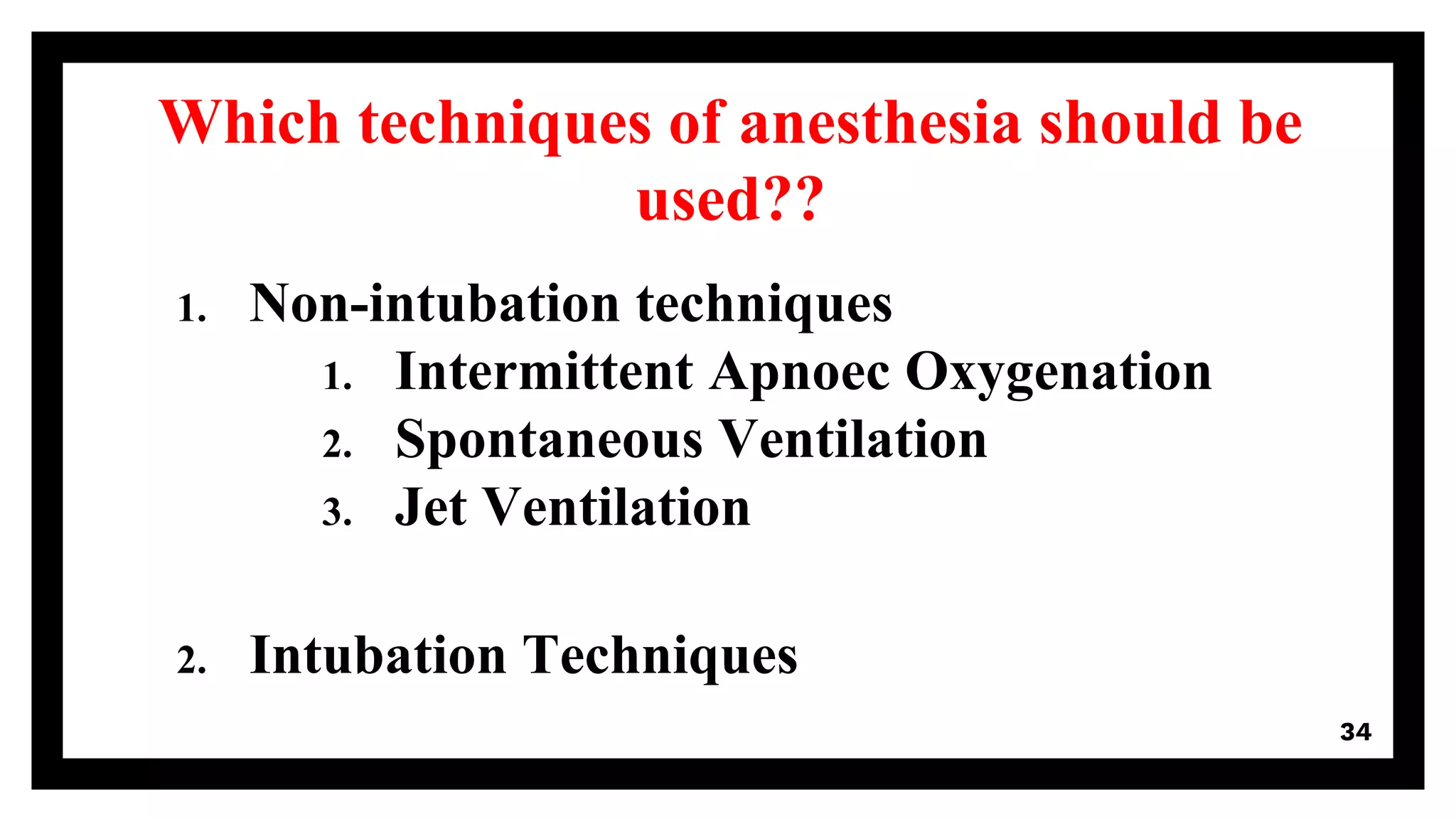 Which techniques of anesthesia should be used??

1. Non-intubation techniques
   1. Intermittent Apnoec Oxygenation
   2. Spontaneous Ventilation
   3. Jet Ventilation

2. Intubation Techniques

34